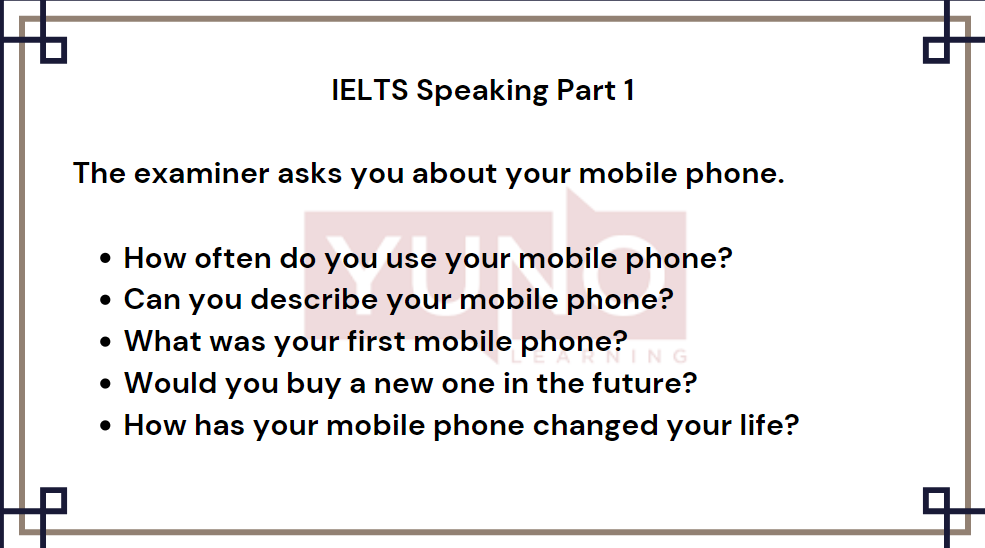 IELTS Speaking Part 1

The examiner asks you about your mobile phone.

- How often do you use your mobile phone?
- Can you describe your mobile phone?
- What was your first mobile phone?
- Would you buy a new one in the future?
- How has your mobile phone changed your life?

YUNO LEARNING